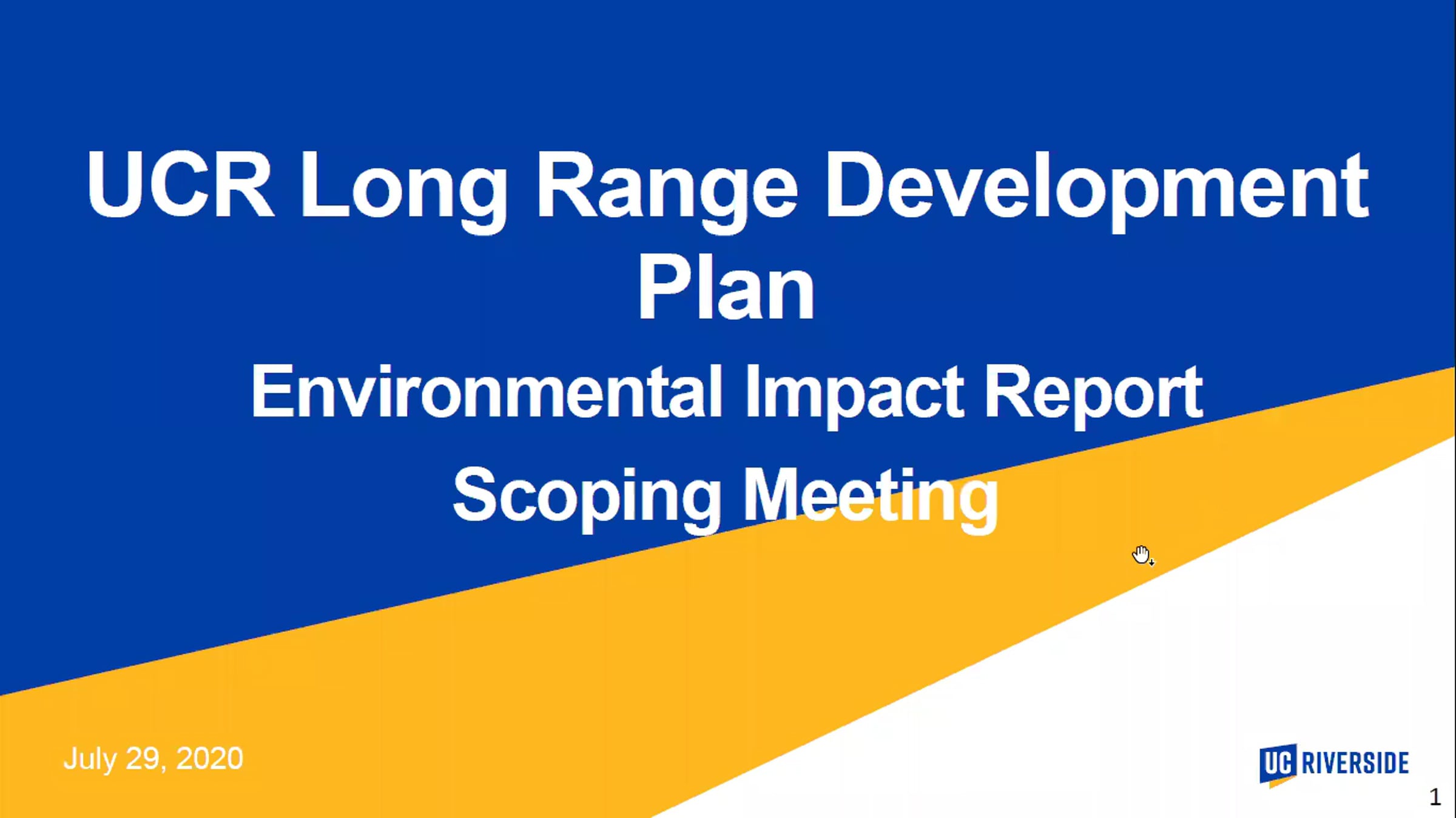 UCR Long Range Development Plan

Environmental Impact Report

Scoping Meeting

July 29, 2020

UC RIVERSIDE

1